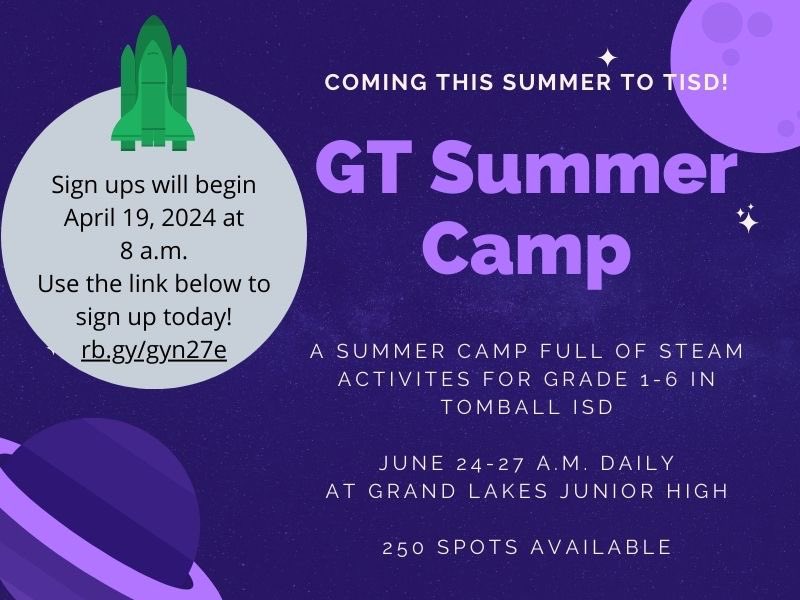 Sign ups will begin April 19, 2024 at 8 a.m.
Use the link below to sign up today!
rb.gy/gyn27e

COMING THIS SUMMER TO TISD!

GT Summer Camp

A SUMMER CAMP FULL OF STEAM ACTIVITES FOR GRADE 1-6 IN TOMBALL ISD

JUNE 24-27 A.M. DAILY AT GRAND LAKES JUNIOR HIGH

250 SPOTS AVAILABLE